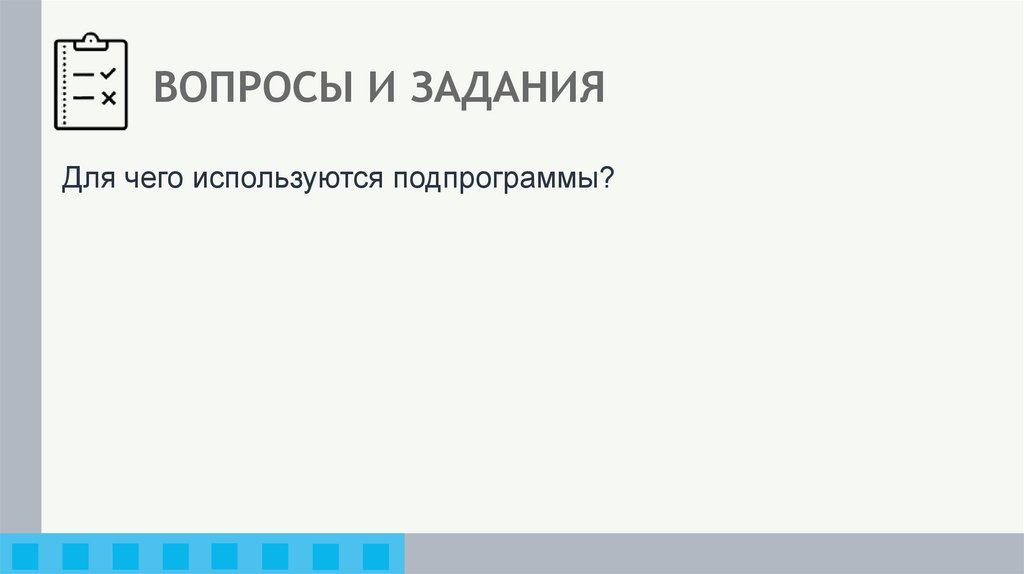 ВОПРОСЫ И ЗАДАНИЯ

Для чего используются подпрограммы?